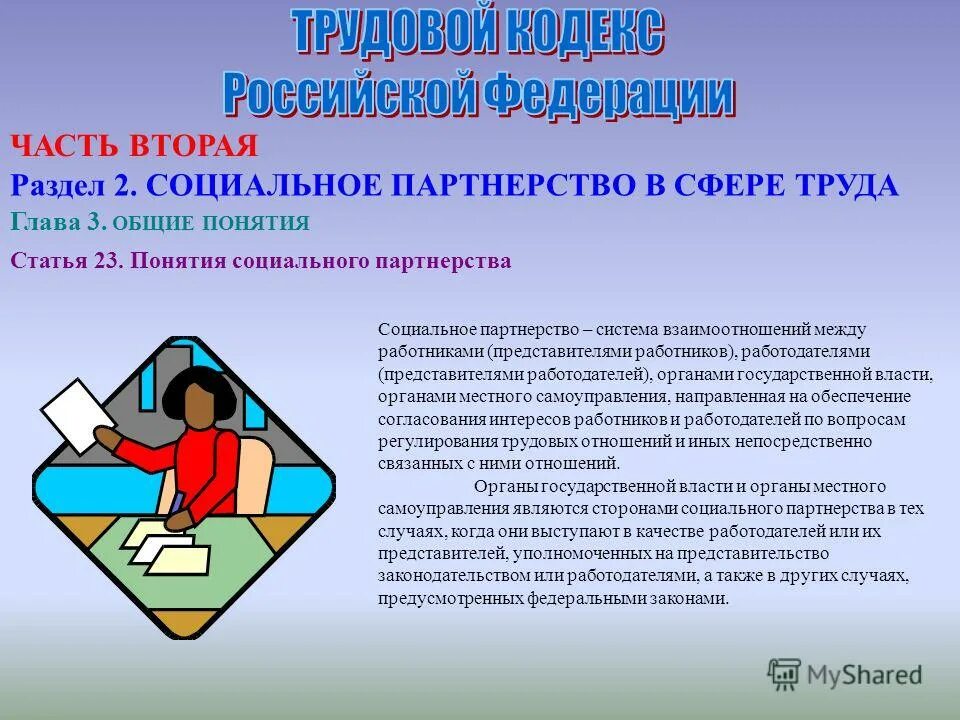 ТРУДОВОЙ КОДЕКС
Российской Федерации

ЧАСТЬ ВТОРАЯ
Раздел 2. СОЦИАЛЬНОЕ ПАРТНЕРСТВО В СФЕРЕ ТРУДА
Глава 3. ОБЩИЕ ПОНЯТИЯ
Статья 23. Понятия социального партнерства

Социальное партнерство – система взаимоотношений между работниками (представителями работников), работодателями (представителями работодателей), органами государственной власти, органами местного самоуправления, направленная на обеспечение согласования интересов работников и работодателей по вопросам регулирования трудовых отношений и иных непосредственно связанных с ними отношений.

Органы государственной власти и органы местного самоуправления являются сторонами социального партнерства в тех случаях, когда они выступают в качестве работодателей или их представителей, уполномоченных на представительство законодательством или работодателями, а также в других случаях, предусмотренных федеральными законами.

MyShared